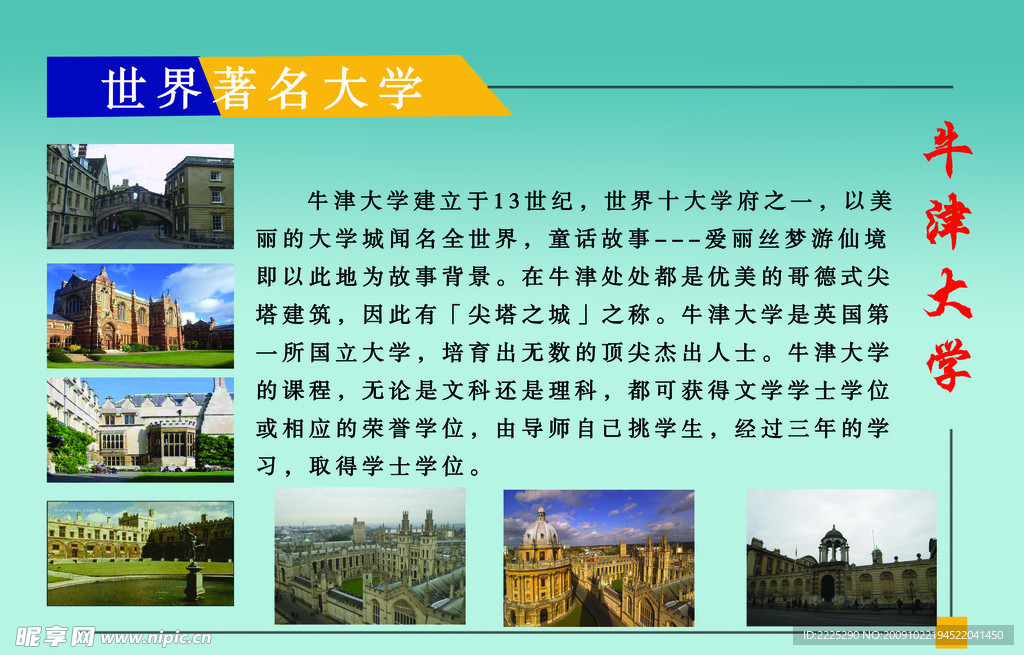 世界著名大学

牛津大学

牛津大学建立于13世纪，世界十大学府之一，以美丽的大学城闻名全世界，童话故事---爱丽丝梦游仙境即以此地为故事背景。在牛津处处都是优美的哥德式尖塔建筑，因此有「尖塔之城」之称。牛津大学是英国第一所国立大学，培育出无数的顶尖杰出人士。牛津大学的课程，无论是文科还是理科，都可获得文学学士学位或相应的荣誉学位，由导师自己挑学生，经过三年的学习，取得学士学位。

昵享网 www.nipic.cn

ID:2225290 NO:20091022194522041450